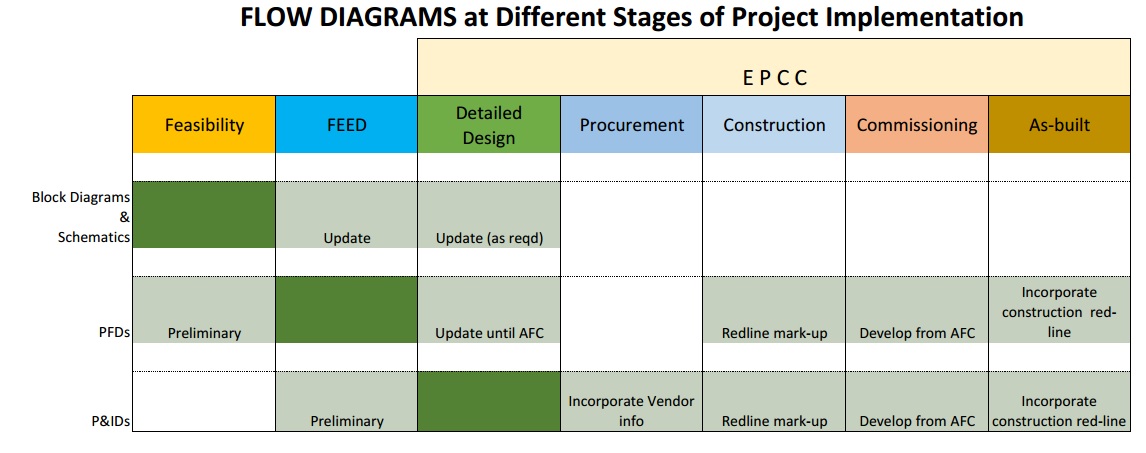 FLOW DIAGRAMS at Different Stages of Project Implementation

E P C C

| | Feasibility | FEED | Detailed Design | Procurement | Construction | Commissioning | As-built |
|---|---|---|---|---|---|---|---|
| Block Diagrams & Schematics | | Update | Update (as reqd) | | | | |
| PFDs | Preliminary | | Update until AFC | | Redline mark-up | Develop from AFC | Incorporate construction red-line |
| P&IDs | | Preliminary | | Incorporate Vendor info | Redline mark-up | Develop from AFC | Incorporate construction red-line |